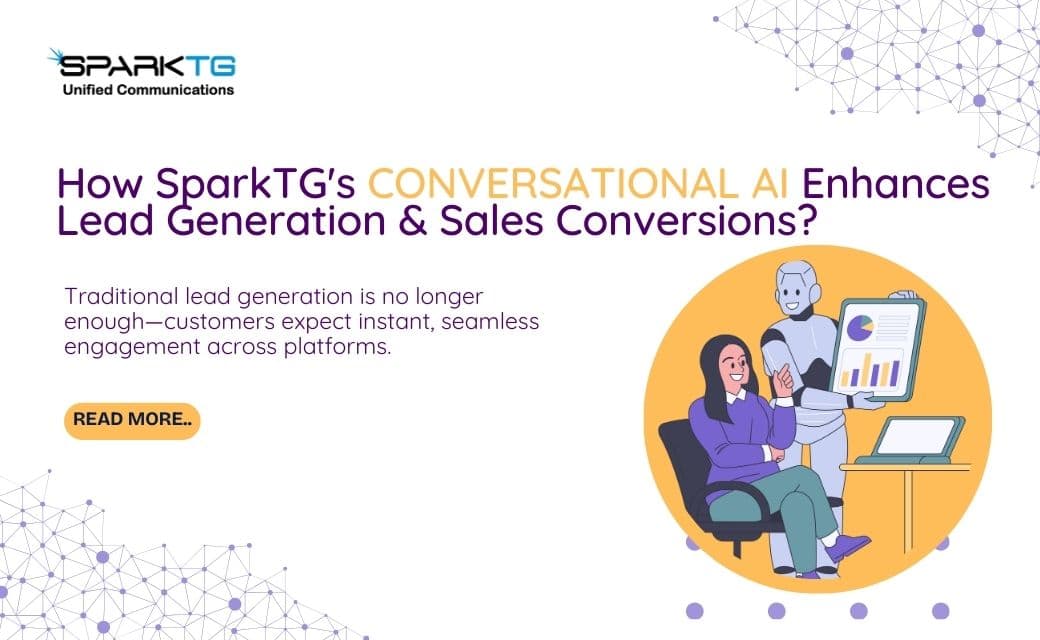 SPARKTG
Unified Communications

How SparkTG's CONVERSATIONAL AI Enhances Lead Generation & Sales Conversions?

Traditional lead generation is no longer enough—customers expect instant, seamless engagement across platforms.

READ MORE..